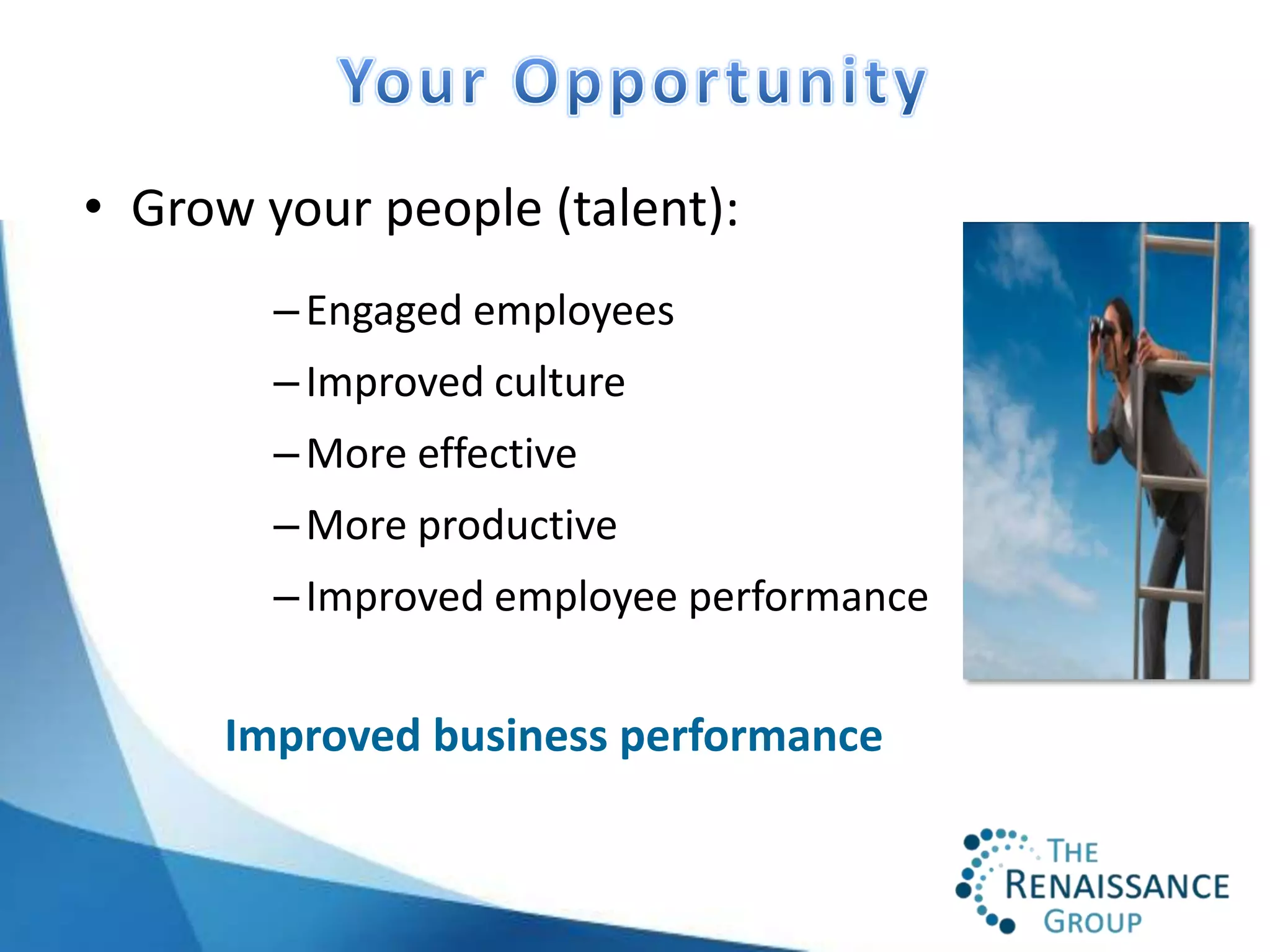 Your Opportunity

• Grow your people (talent):

– Engaged employees
– Improved culture
– More effective
– More productive
– Improved employee performance

Improved business performance

THE RENAISSANCE GROUP